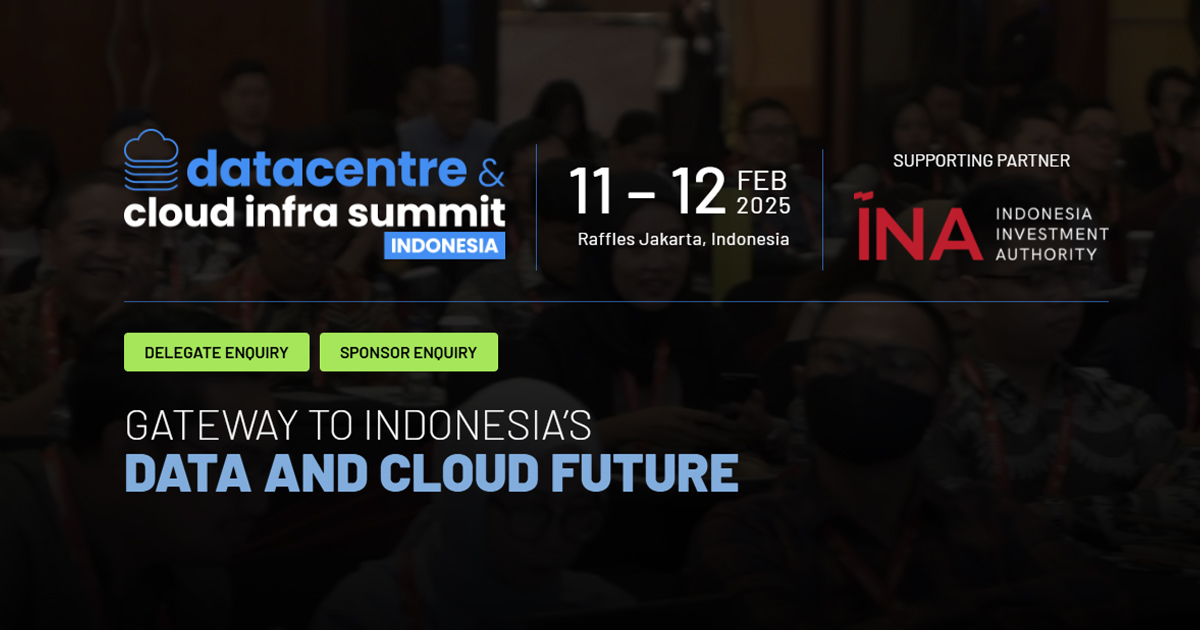 datacentre &
cloud infra summit
INDONESIA

11 – 12 FEB 2025
Raffles Jakarta, Indonesia

SUPPORTING PARTNER
INA INDONESIA INVESTMENT AUTHORITY

DELEGATE ENQUIRY
SPONSOR ENQUIRY

GATEWAY TO INDONESIA'S
DATA AND CLOUD FUTURE